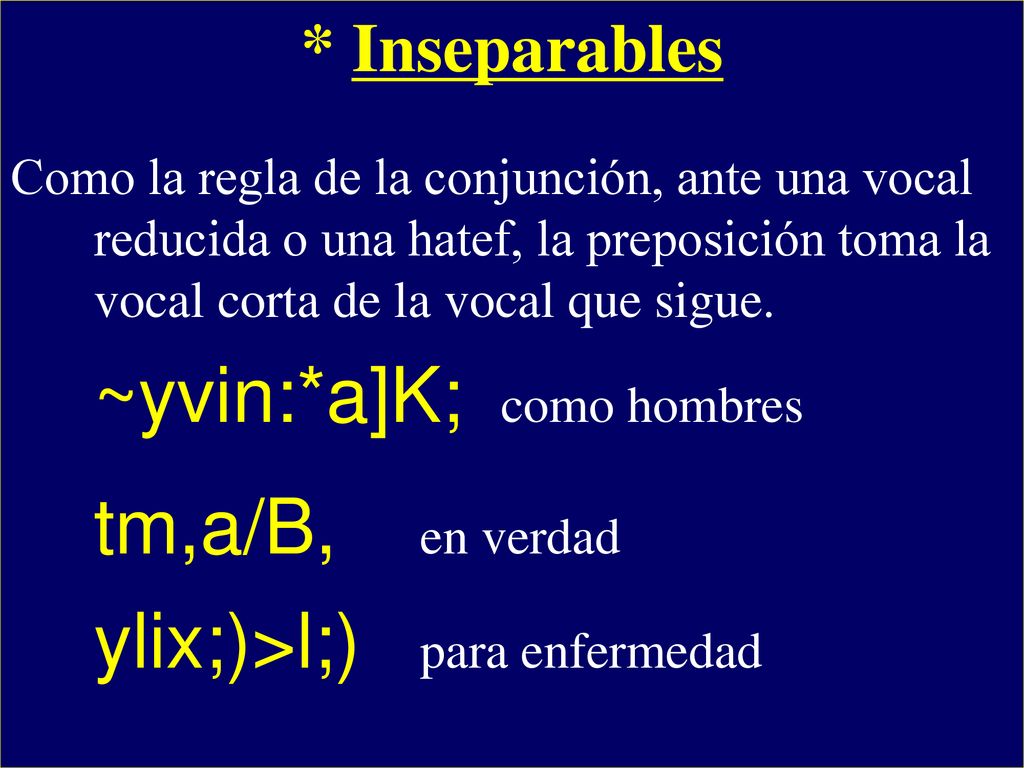 * Inseparables

Como la regla de la conjunción, ante una vocal reducida o una hatef, la preposición toma la vocal corta de la vocal que sigue.

~yvin:*a]K; como hombres

tm,a/B, en verdad

ylix;)>l;) para enfermedad